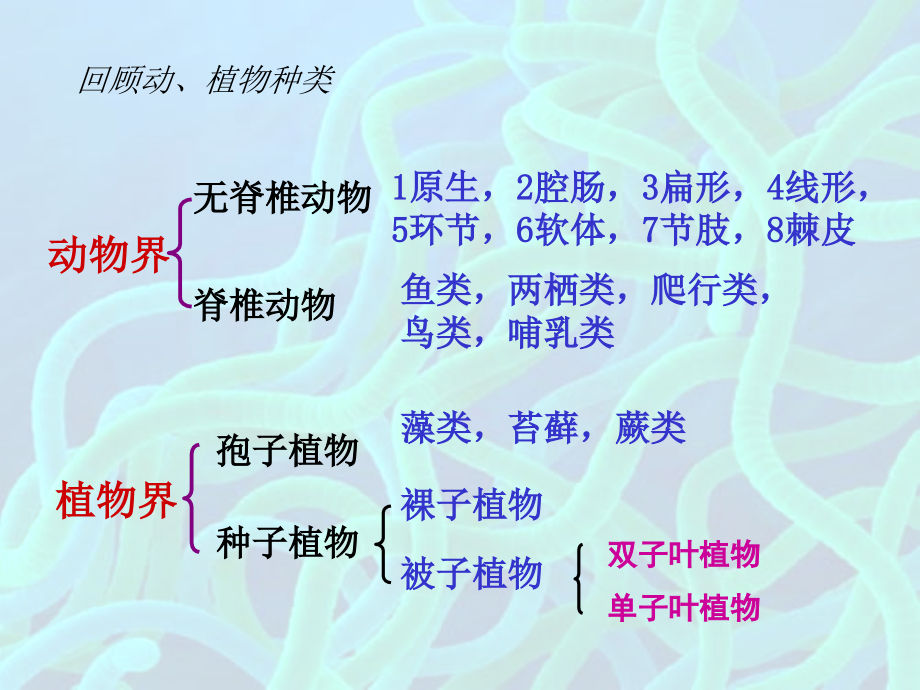 回顾动、植物种类

动物界

无脊椎动物 1原生，2腔肠，3扁形，4线形，5环节，6软体，7节肢，8棘皮

脊椎动物 鱼类，两栖类，爬行类，鸟类，哺乳类

植物界

孢子植物 藻类，苔藓，蕨类

种子植物

裸子植物

被子植物

双子叶植物

单子叶植物